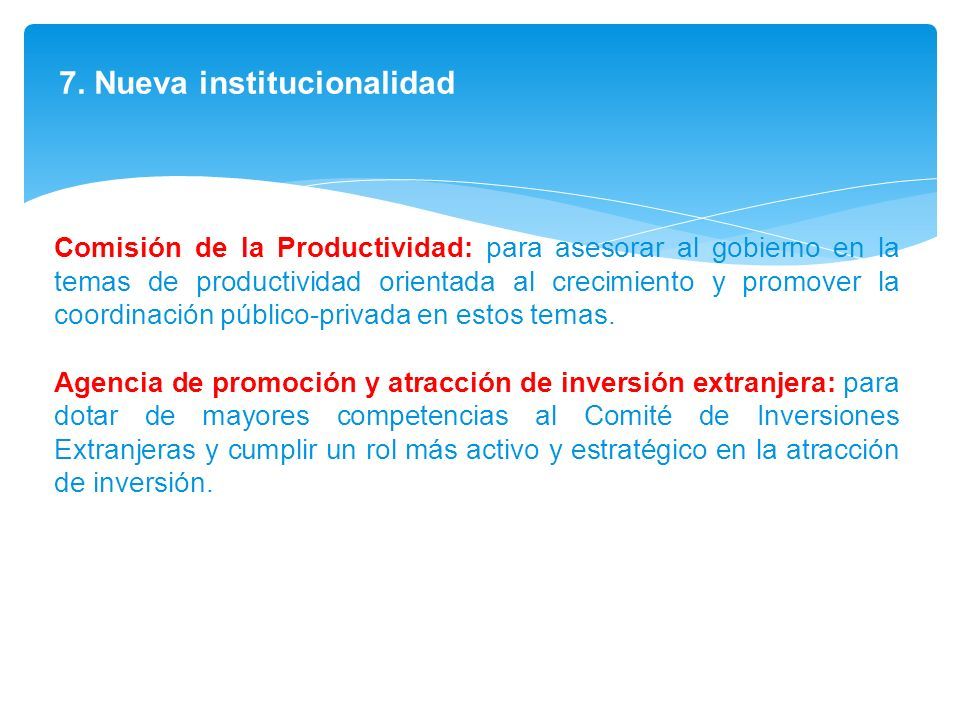 7. Nueva institucionalidad

Comisión de la Productividad: para asesorar al gobierno en la temas de productividad orientada al crecimiento y promover la coordinación público-privada en estos temas.

Agencia de promoción y atracción de inversión extranjera: para dotar de mayores competencias al Comité de Inversiones Extranjeras y cumplir un rol más activo y estratégico en la atracción de inversión.